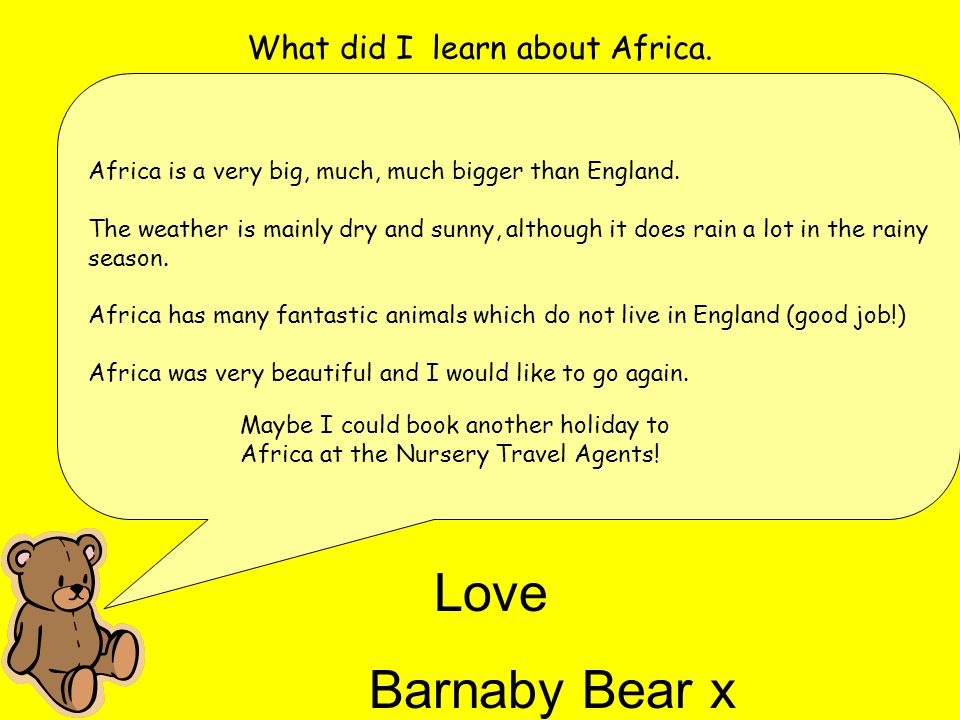 What did I learn about Africa.

Africa is a very big, much, much bigger than England.

The weather is mainly dry and sunny, although it does rain a lot in the rainy season.

Africa has many fantastic animals which do not live in England (good job!)

Africa was very beautiful and I would like to go again.

Maybe I could book another holiday to Africa at the Nursery Travel Agents!

Love

Barnaby Bear x